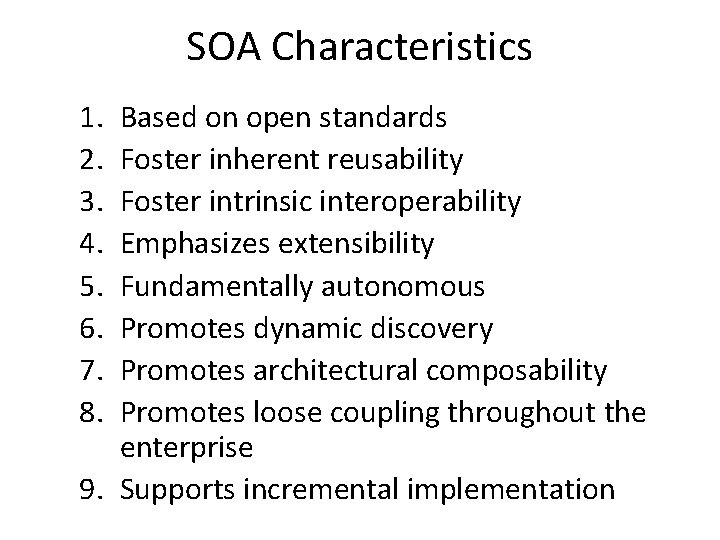 SOA Characteristics

1. Based on open standards
2. Foster inherent reusability
3. Foster intrinsic interoperability
4. Emphasizes extensibility
5. Fundamentally autonomous
6. Promotes dynamic discovery
7. Promotes architectural composability
8. Promotes loose coupling throughout the enterprise
9. Supports incremental implementation